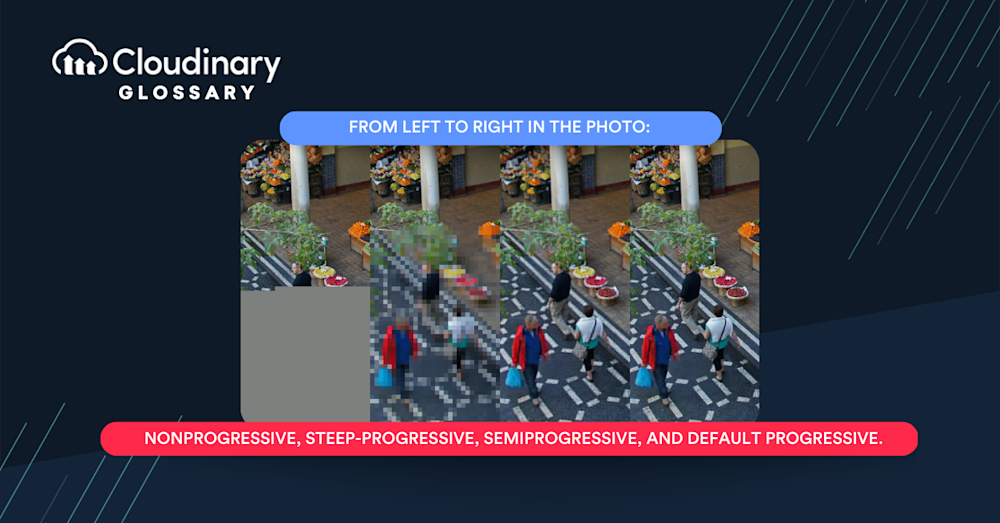 Cloudinary
GLOSSARY

FROM LEFT TO RIGHT IN THE PHOTO:

NONPROGRESSIVE, STEEP-PROGRESSIVE, SEMIPROGRESSIVE, AND DEFAULT PROGRESSIVE.